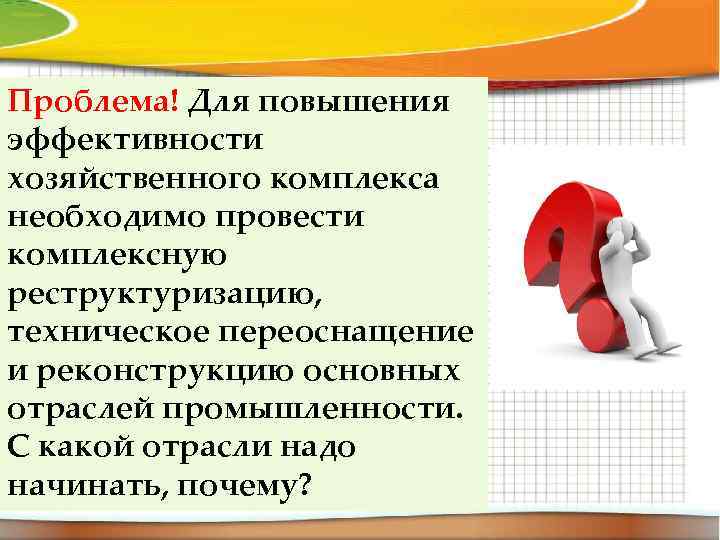 Проблема! Для повышения эффективности хозяйственного комплекса необходимо провести комплексную реструктуризацию, техническое переоснащение и реконструкцию основных отраслей промышленности. С какой отрасли надо начинать, почему?